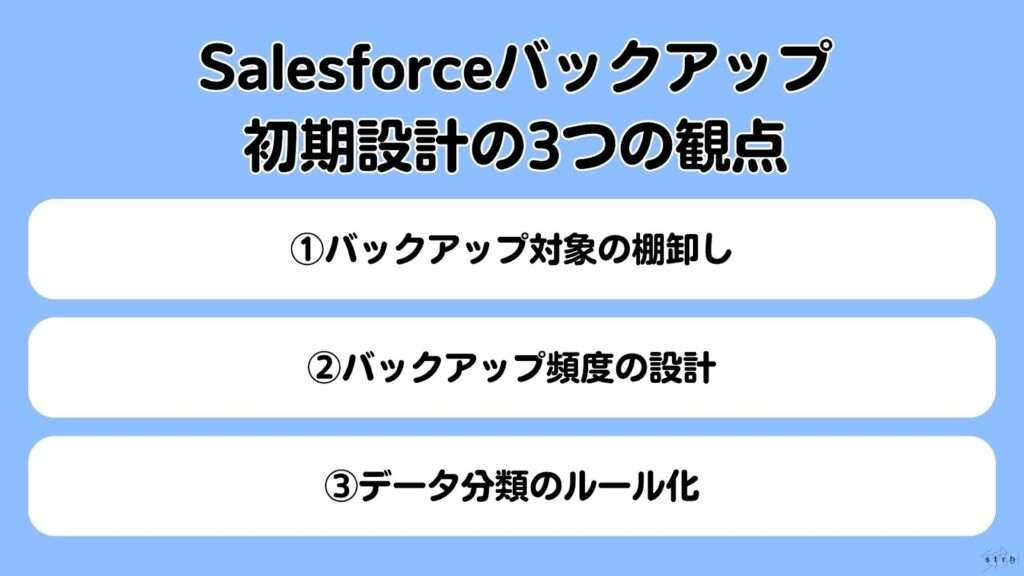 Salesforceバックアップ
初期設計の3つの観点

①バックアップ対象の棚卸し

②バックアップ頻度の設計

③データ分類のルール化

strh